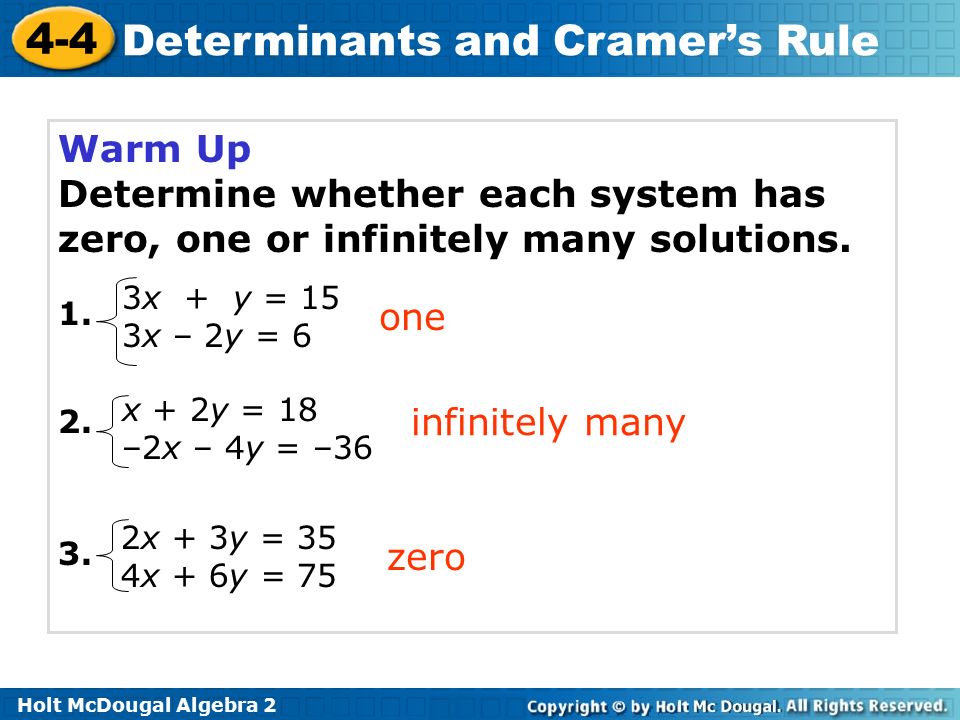 4-4 Determinants and Cramer's Rule

Warm Up
Determine whether each system has zero, one or infinitely many solutions.

1. $\begin{cases} 3x + y = 15 \\ 3x - 2y = 6 \end{cases}$ one

2. $\begin{cases} x + 2y = 18 \\ -2x - 4y = -36 \end{cases}$ infinitely many

3. $\begin{cases} 2x + 3y = 35 \\ 4x + 6y = 75 \end{cases}$ zero

Holt McDougal Algebra 2

Copyright © by Holt Mc Dougal. All Rights Reserved.